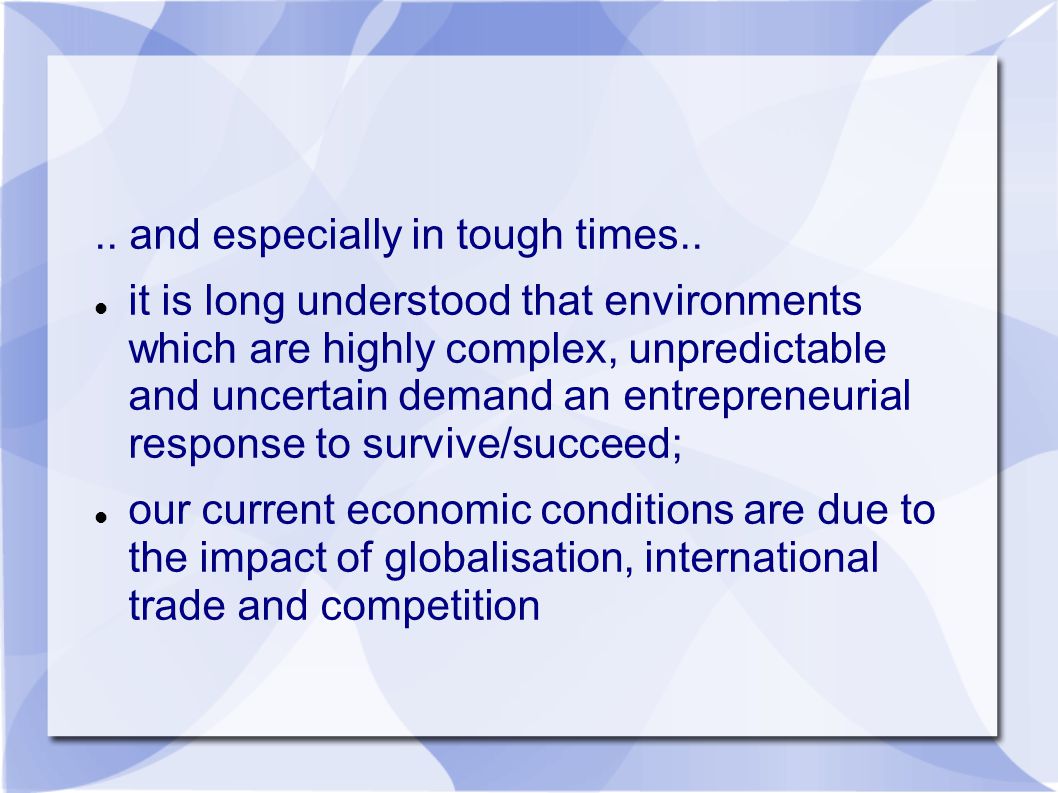 .. and especially in tough times..

- it is long understood that environments which are highly complex, unpredictable and uncertain demand an entrepreneurial response to survive/succeed;
- our current economic conditions are due to the impact of globalisation, international trade and competition